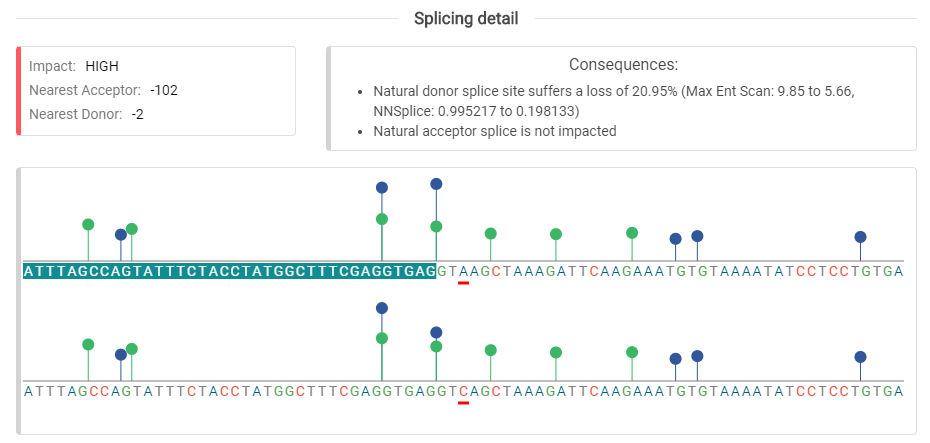 Splicing detail

Impact: HIGH
Nearest Acceptor: -102
Nearest Donor: -2

Consequences:

- Natural donor splice site suffers a loss of 20.95% (Max Ent Scan: 9.85 to 5.66, NNSplice: 0.995217 to 0.198133)
- Natural acceptor splice is not impacted

ATTTAGCCAGTATTTCTACCTATGGCTTTCGAGGTGAGGTAAGCTAAAGATTCAAGAAATGTGTAAAATATCCTCCTGTGA

ATTTAGCCAGTATTTCTACCTATGGCTTTCGAGGTGAGGTCAGCTAAAGATTCAAGAAATGTGTAAAATATCCTCCTGTGA